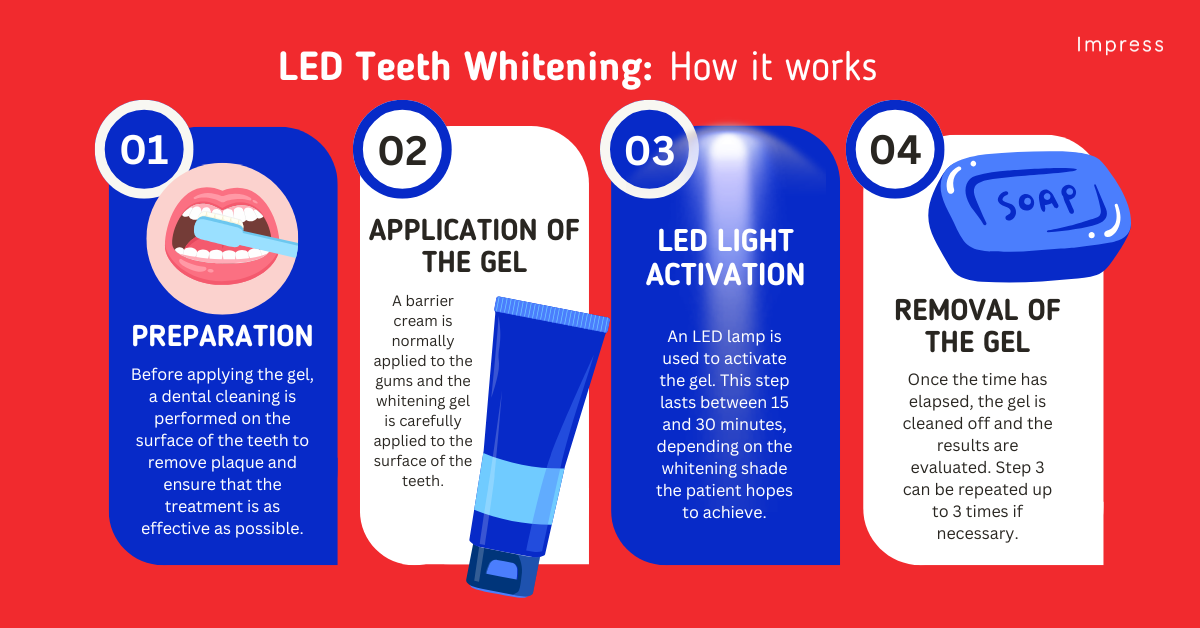 Impress

LED Teeth Whitening: How it works

01

PREPARATION

Before applying the gel, a dental cleaning is performed on the surface of the teeth to remove plaque and ensure that the treatment is as effective as possible.

02

APPLICATION OF THE GEL

A barrier cream is normally applied to the gums and the whitening gel is carefully applied to the surface of the teeth.

03

LED LIGHT ACTIVATION

An LED lamp is used to activate the gel. This step lasts between 15 and 30 minutes, depending on the whitening shade the patient hopes to achieve.

04

SOAP

REMOVAL OF THE GEL

Once the time has elapsed, the gel is cleaned off and the results are evaluated. Step 3 can be repeated up to 3 times if necessary.